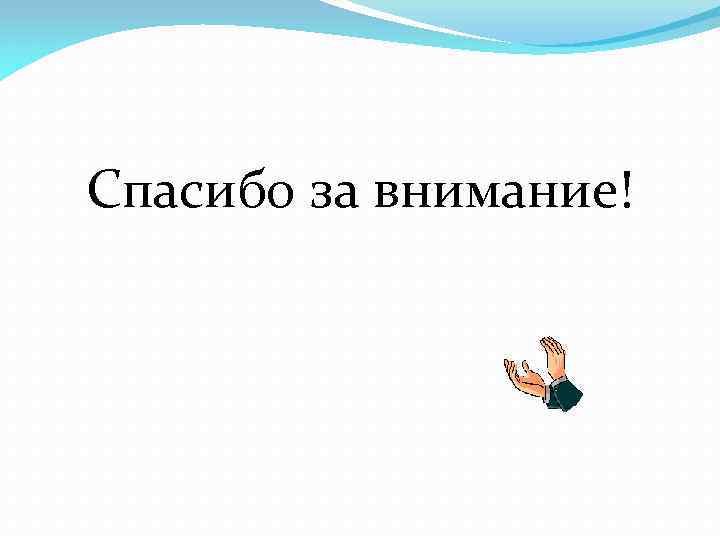 Спасибо за внимание!